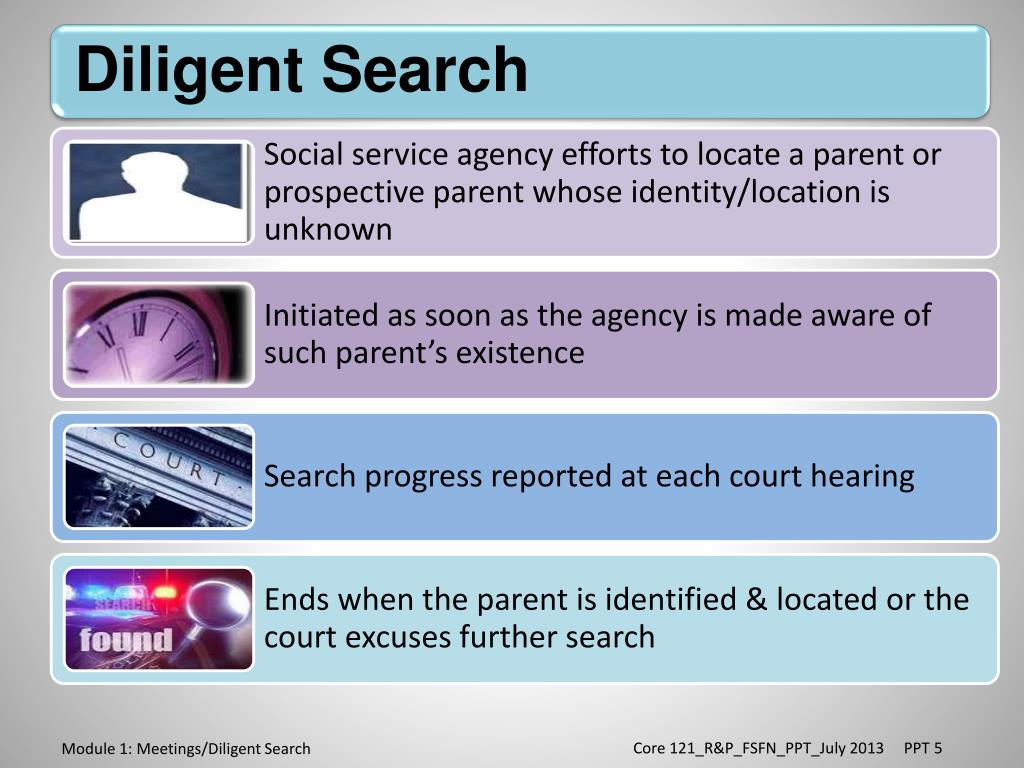 Diligent Search

Social service agency efforts to locate a parent or prospective parent whose identity/location is unknown

Initiated as soon as the agency is made aware of such parent's existence

COURT

Search progress reported at each court hearing

SEARCH

found

Ends when the parent is identified & located or the court excuses further search

Module 1: Meetings/Diligent Search

Core 121_R&P_FSFN_PPT_July 2013 PPT 5